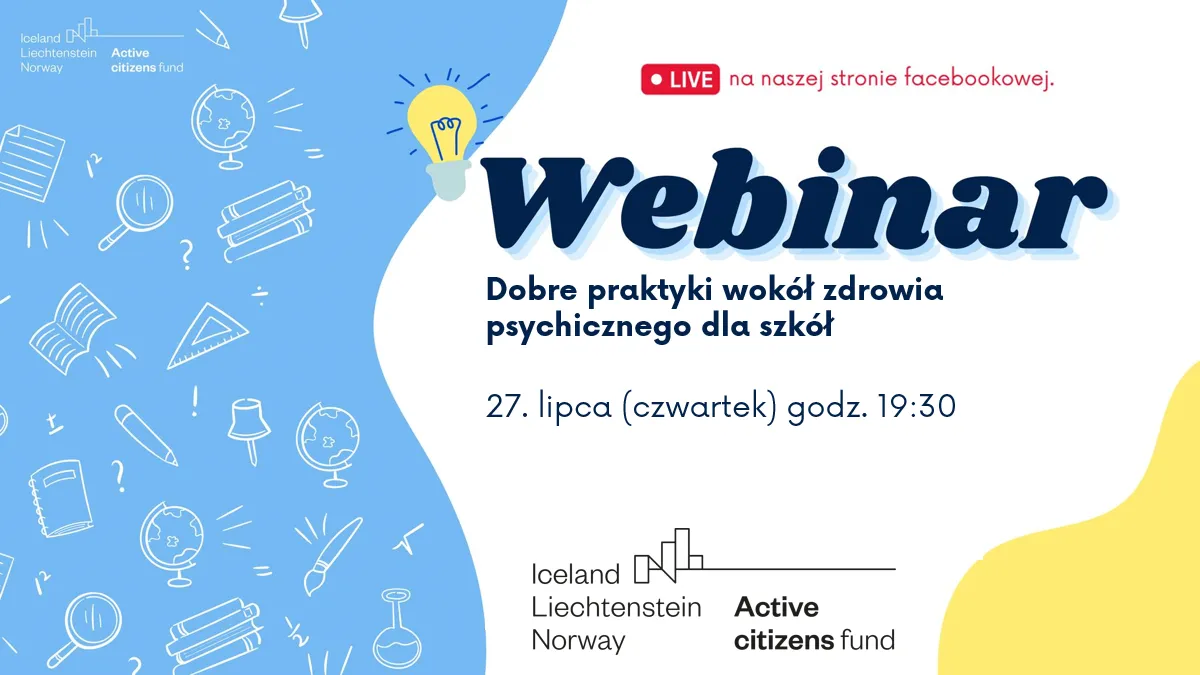 Iceland
Liechtenstein
Norway
Active
citizens fund

LIVE na naszej stronie facebookowej.

Webinar

Dobre praktyki wokół zdrowia psychicznego dla szkół

27. lipca (czwartek) godz. 19:30

Iceland
Liechtenstein
Norway
Active
citizens fund